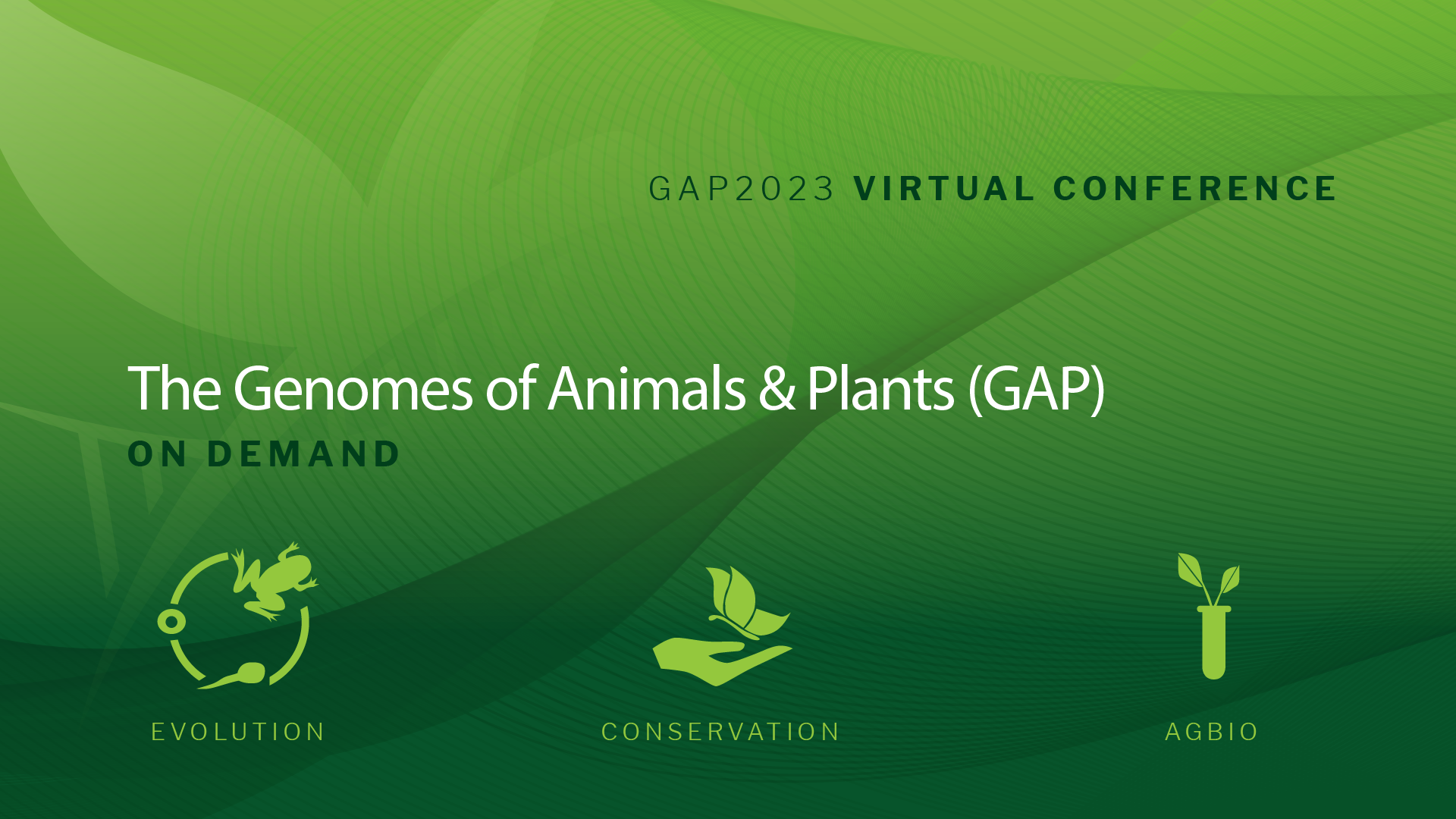 GAP2023 VIRTUAL CONFERENCE

The Genomes of Animals & Plants (GAP)
ON DEMAND

EVOLUTION

CONSERVATION

AGBIO